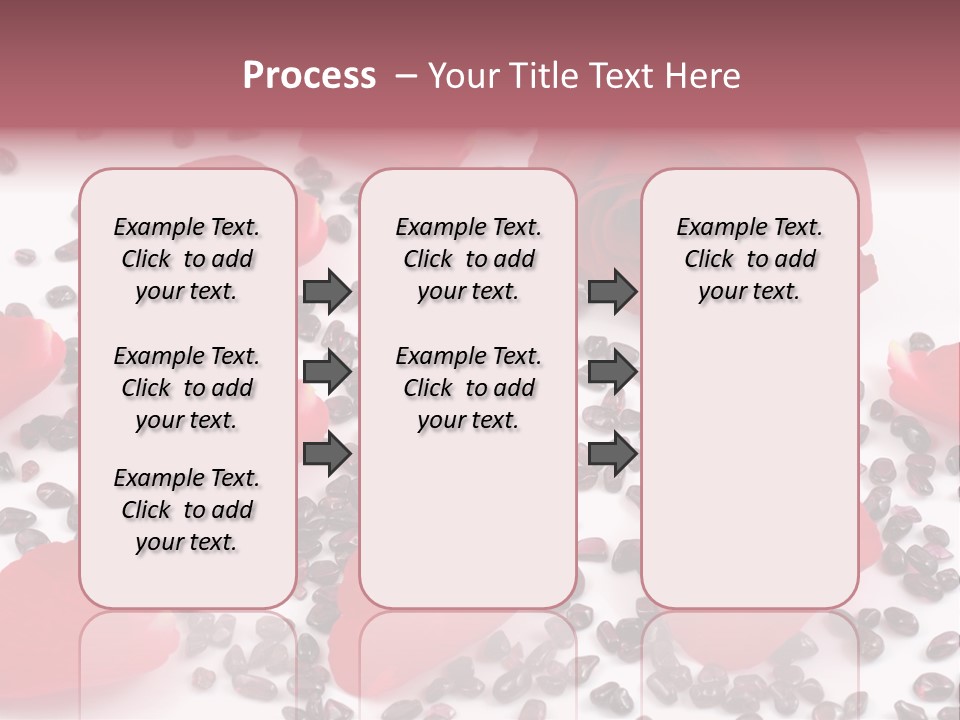 Process – Your Title Text Here

Example Text. Click to add your text.

Example Text. Click to add your text.

Example Text. Click to add your text.

Example Text. Click to add your text.

Example Text. Click to add your text.

Example Text. Click to add your text.